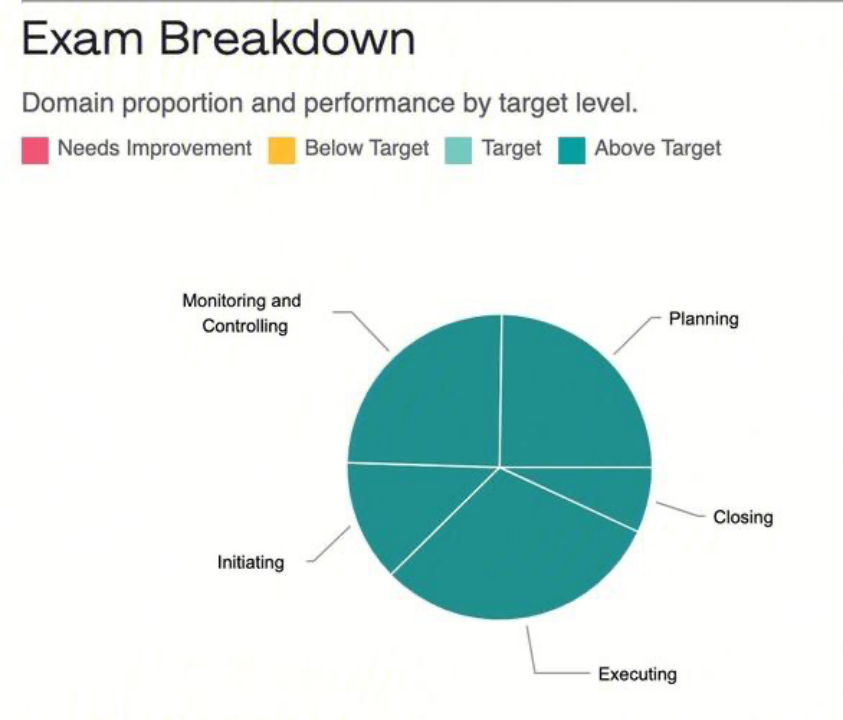 Exam Breakdown

Domain proportion and performance by target level.

Needs Improvement Below Target Target Above Target

Monitoring and Controlling

Planning

Closing

Initiating

Executing